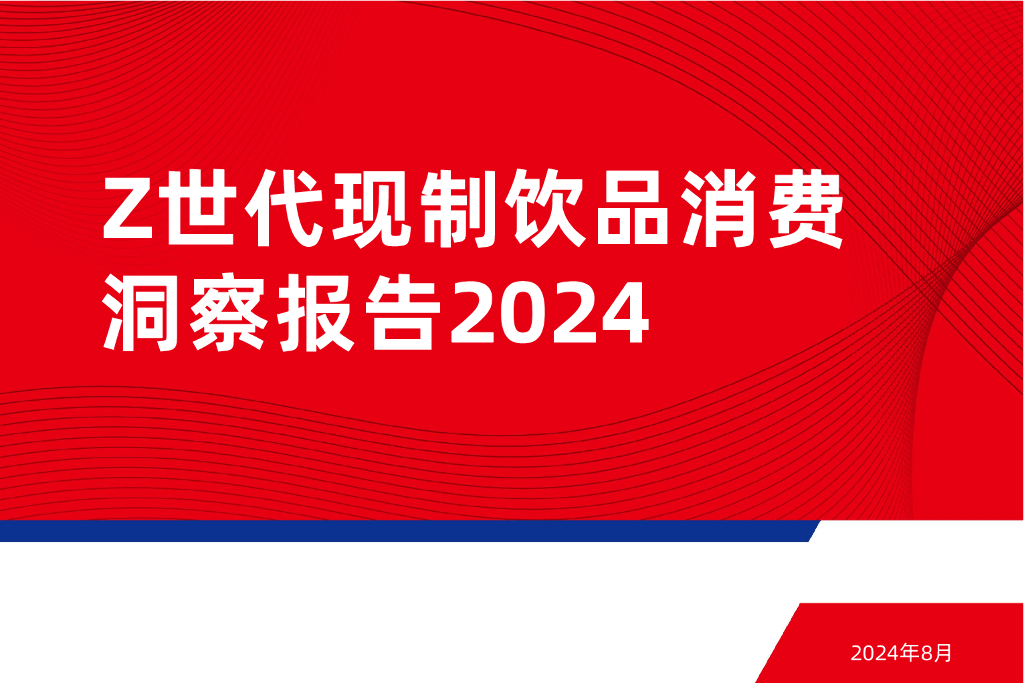 Z世代现制饮品消费洞察报告2024

2024年8月